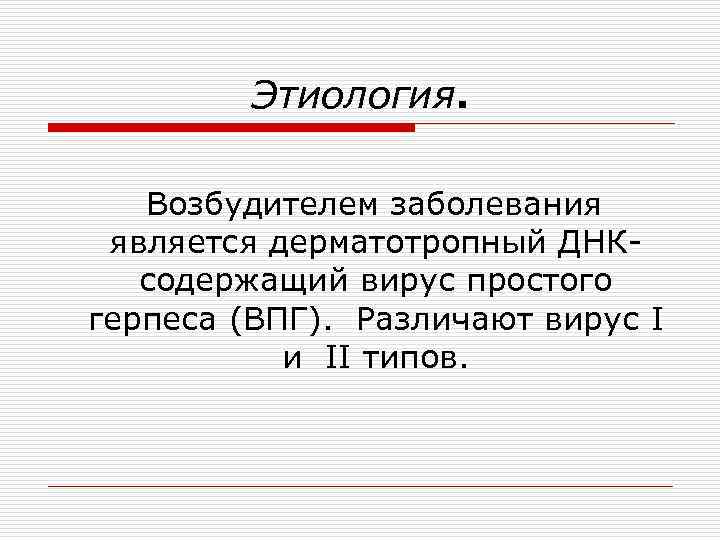 Этиология.

Возбудителем заболевания является дерматотропный ДНК-содержащий вирус простого герпеса (ВПГ). Различают вирус I и II типов.